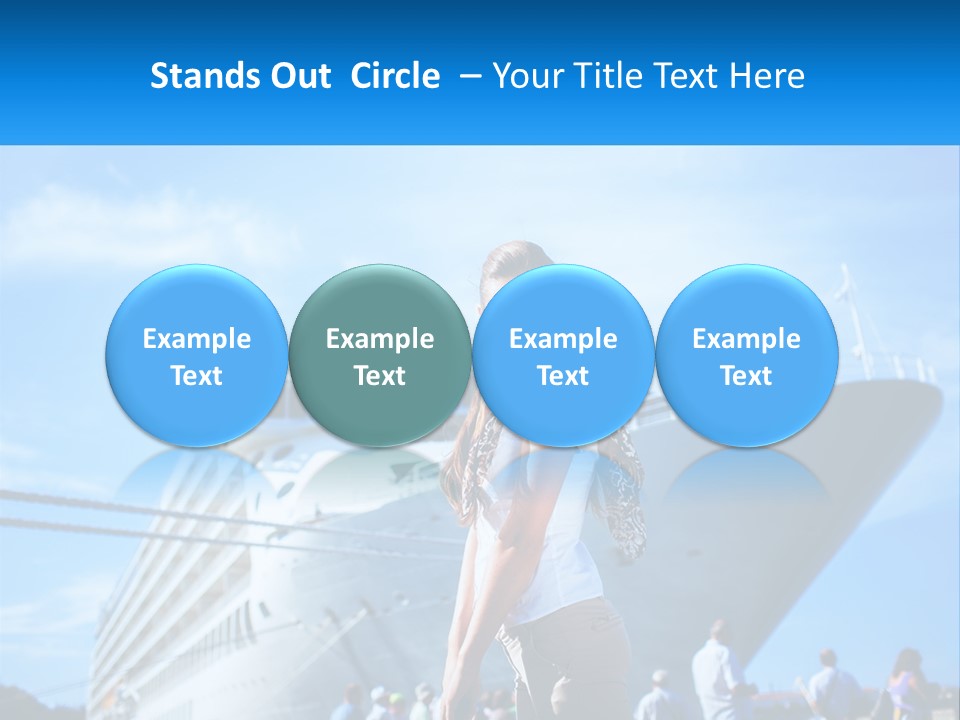 Stands Out Circle – Your Title Text Here

Example Text

Example Text

Example Text

Example Text